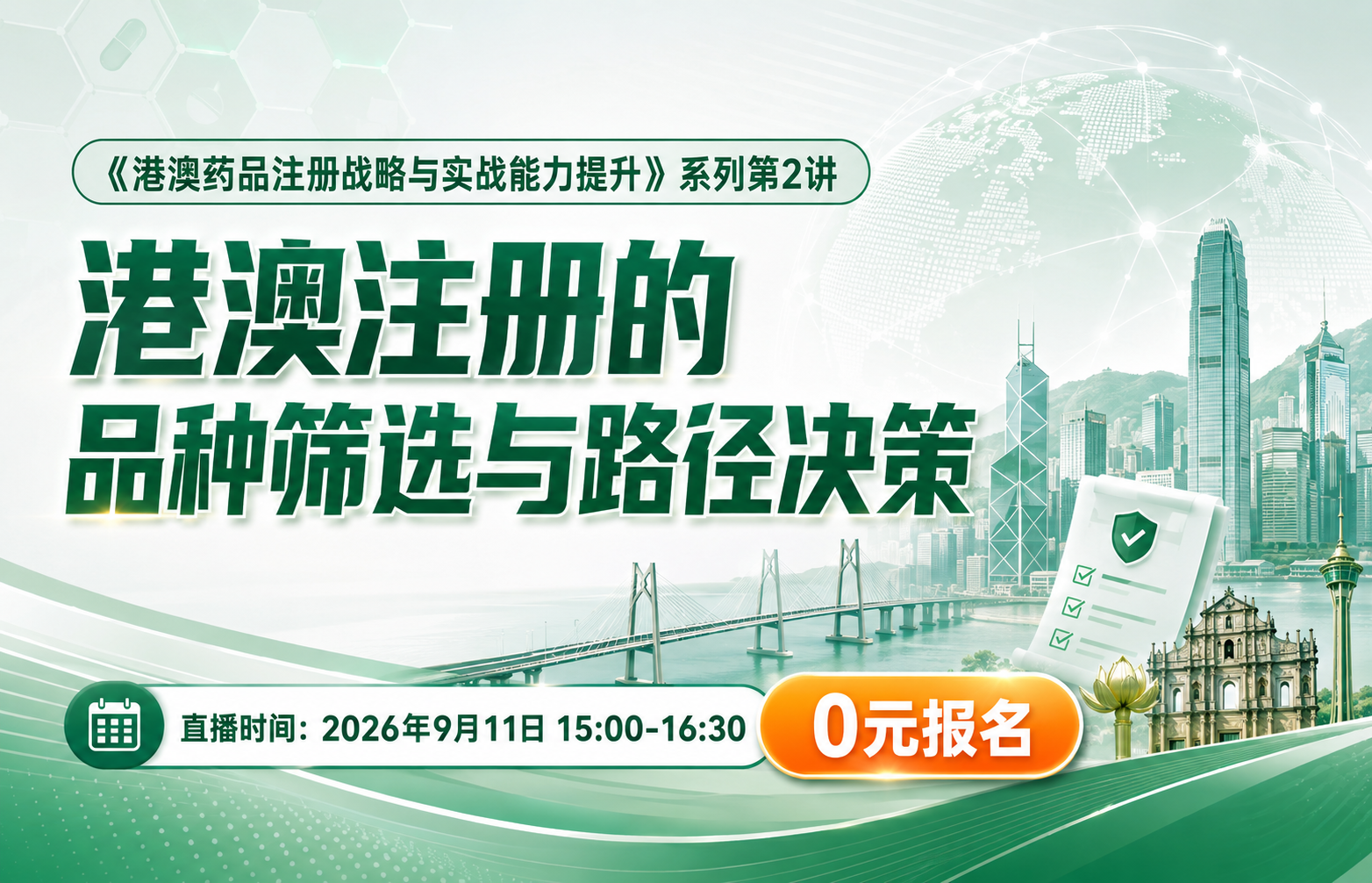 《港澳药品注册战略与实战能力提升》系列第2讲

港澳注册的
品种筛选与路径决策

直播时间：2026年9月11日 15:00-16:30

0元报名